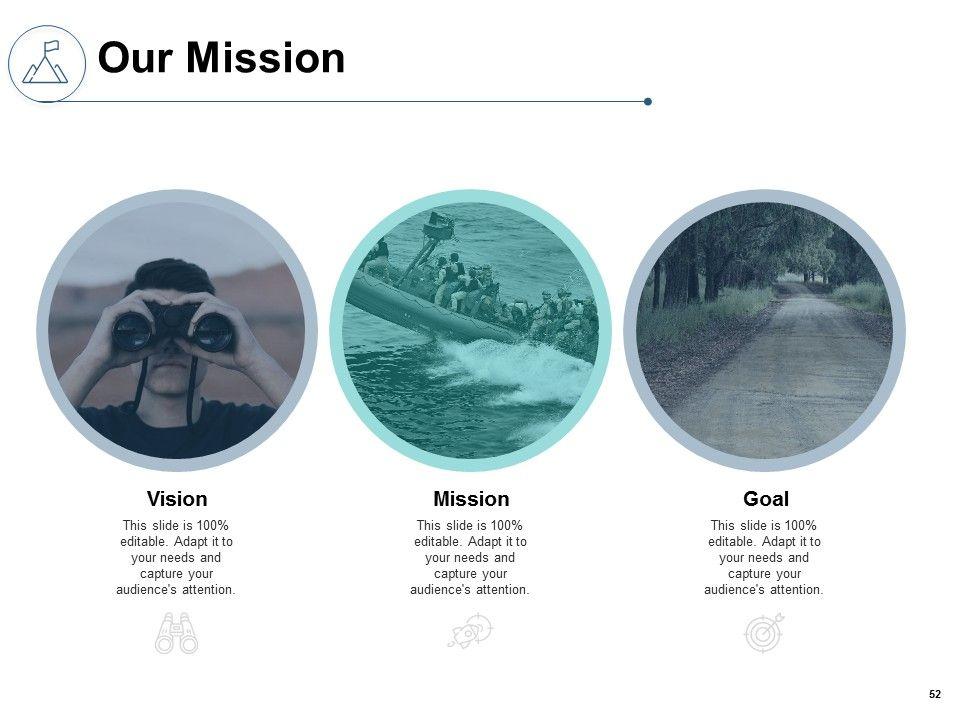 Our Mission

Vision

This slide is 100% editable. Adapt it to your needs and capture your audience's attention.

Mission

This slide is 100% editable. Adapt it to your needs and capture your audience's attention.

Goal

This slide is 100% editable. Adapt it to your needs and capture your audience's attention.

52